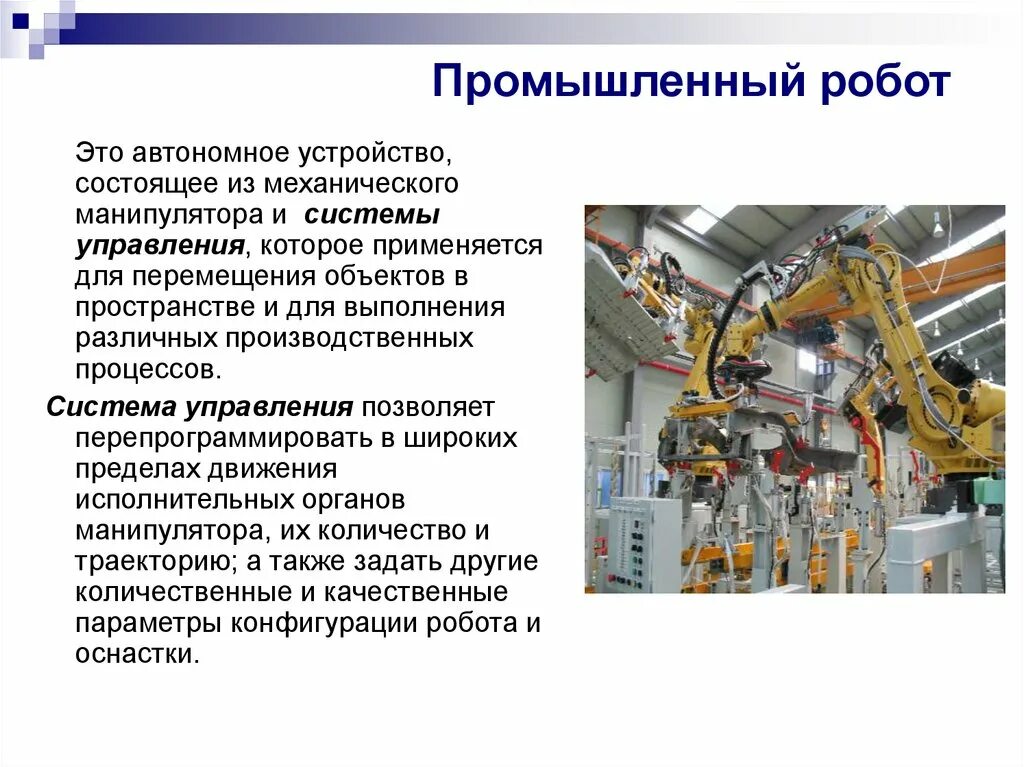 Промышленный робот

Это автономное устройство, состоящее из механического манипулятора и системы управления, которое применяется для перемещения объектов в пространстве и для выполнения различных производственных процессов.

Система управления позволяет перепрограммировать в широких пределах движения исполнительных органов манипулятора, их количество и траекторию; а также задать другие количественные и качественные параметры конфигурации робота и оснастки.